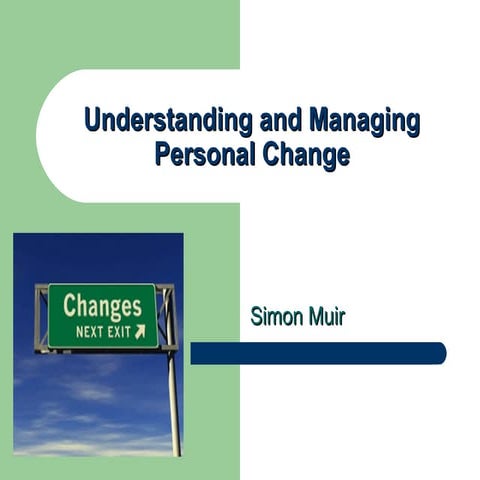 Understanding and Managing Personal Change

Changes
NEXT EXIT

Simon Muir